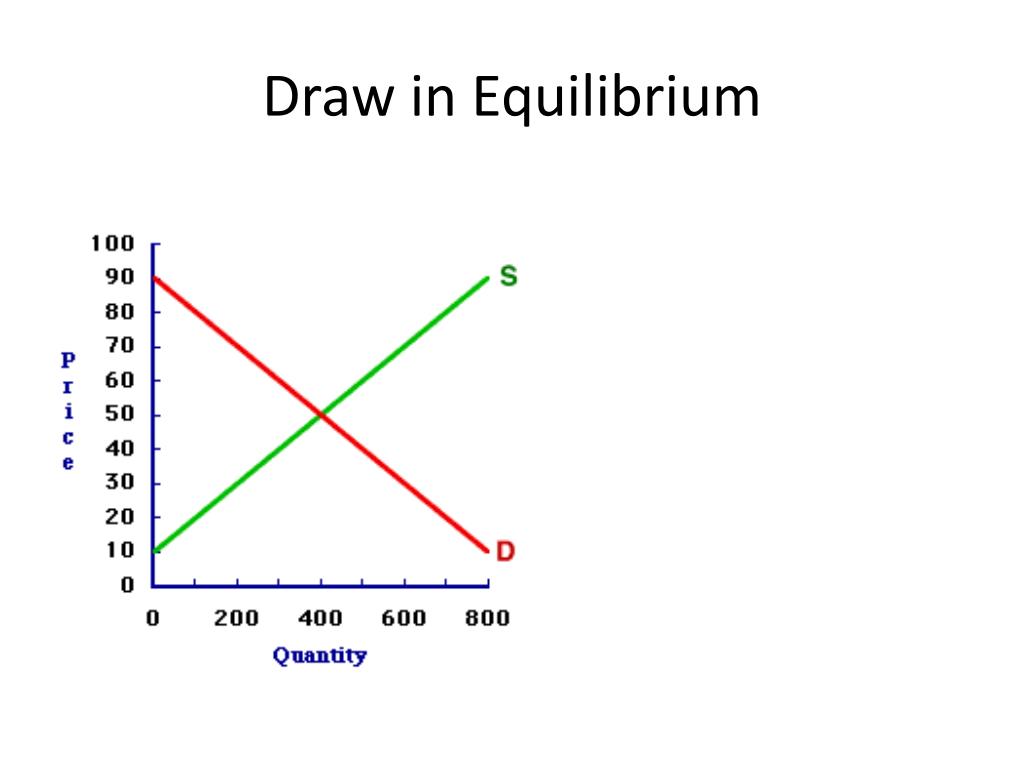 Draw in Equilibrium

100
90
80
70
60
50
40
30
20
10
0

Price

S
D

0 200 400 600 800

Quantity